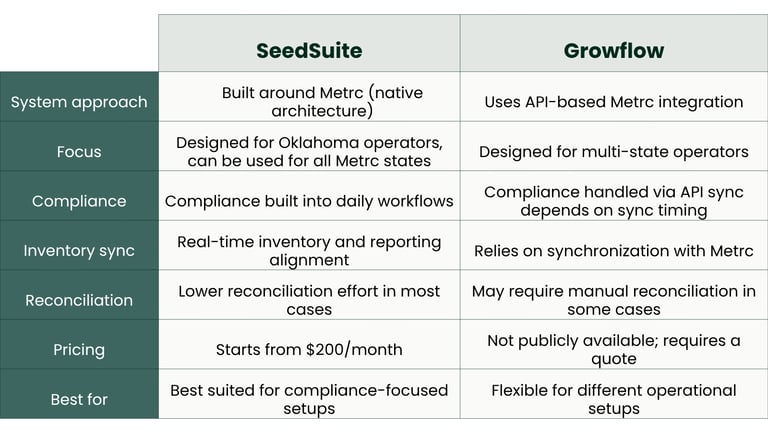 | | SeedSuite | Growflow |
|---|---|---|
| System approach | Built around Metrc (native architecture) | Uses API-based Metrc integration |
| Focus | Designed for Oklahoma operators, can be used for all Metrc states | Designed for multi-state operators |
| Compliance | Compliance built into daily workflows | Compliance handled via API sync depends on sync timing |
| Inventory sync | Real-time inventory and reporting alignment | Relies on synchronization with Metrc |
| Reconciliation | Lower reconciliation effort in most cases | May require manual reconciliation in some cases |
| Pricing | Starts from \$200/month | Not publicly available; requires a quote |
| Best for | Best suited for compliance-focused setups | Flexible for different operational setups |